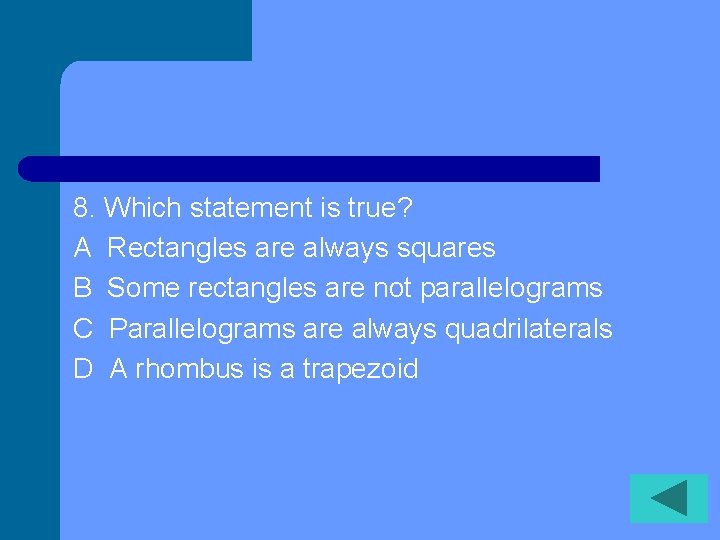 8. Which statement is true?
A Rectangles are always squares
B Some rectangles are not parallelograms
C Parallelograms are always quadrilaterals
D A rhombus is a trapezoid